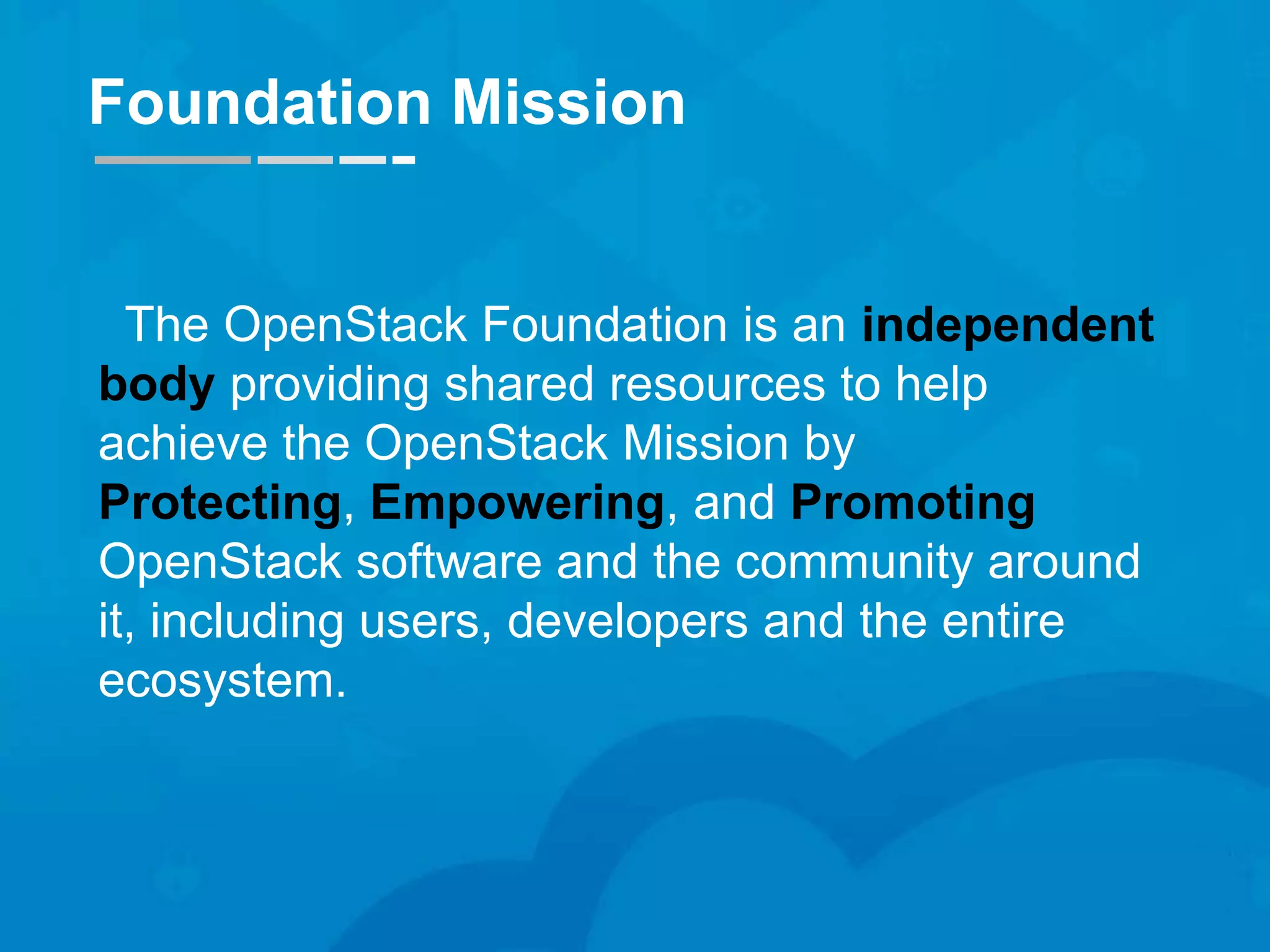 Foundation Mission

The OpenStack Foundation is an independent body providing shared resources to help achieve the OpenStack Mission by Protecting, Empowering, and Promoting OpenStack software and the community around it, including users, developers and the entire ecosystem.